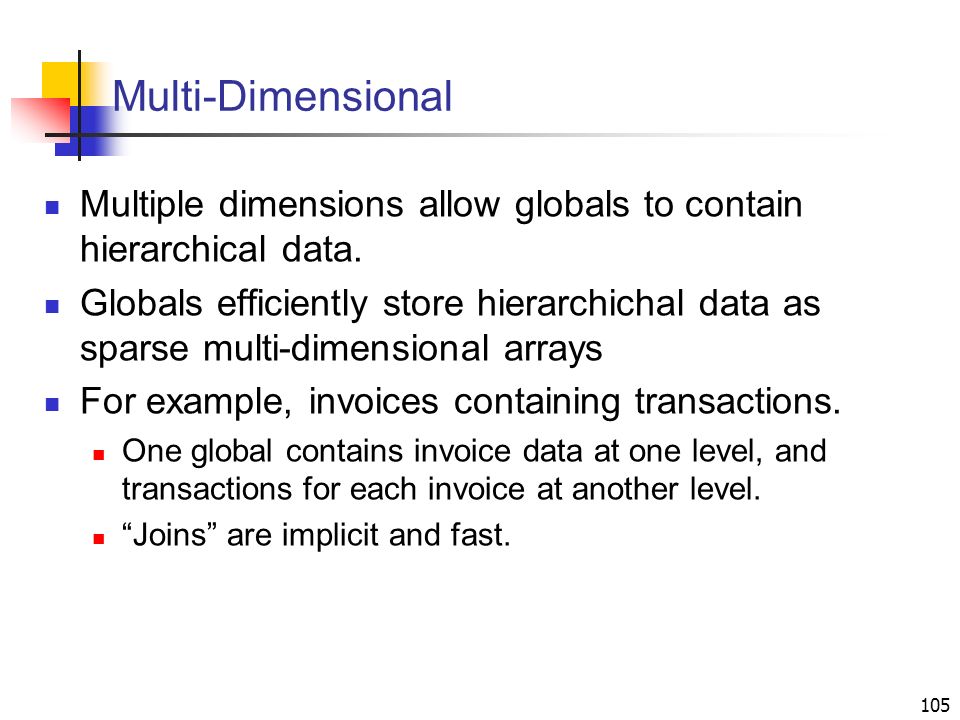 Multi-Dimensional

- Multiple dimensions allow globals to contain hierarchical data.
- Globals efficiently store hierarchichal data as sparse multi-dimensional arrays
- For example, invoices containing transactions.
  - One global contains invoice data at one level, and transactions for each invoice at another level.
  - “Joins” are implicit and fast.

105